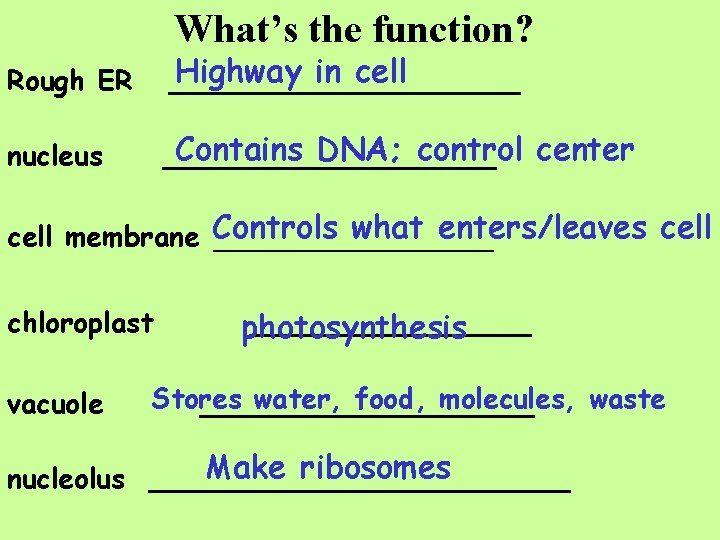 What's the function?

Rough ER Highway in cell

nucleus Contains DNA; control center

cell membrane Controls what enters/leaves cell

chloroplast photosynthesis

vacuole Stores water, food, molecules, waste

nucleolus Make ribosomes